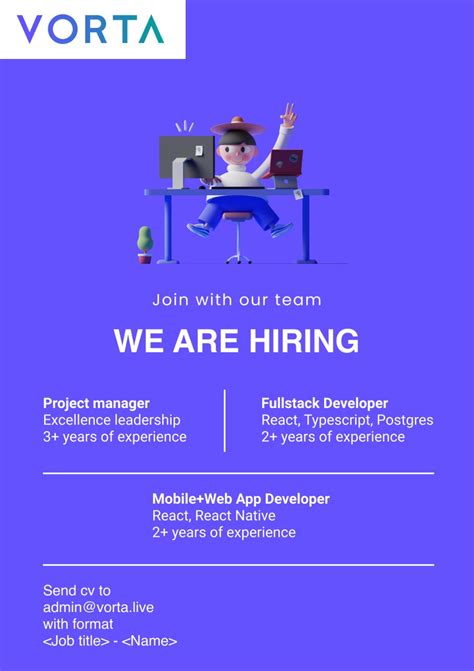 VORTA

Join with our team

WE ARE HIRING

Project manager
Excellence leadership
3+ years of experience

Fullstack Developer
React, Typescript, Postgres
2+ years of experience

Mobile+Web App Developer
React, React Native
2+ years of experience

Send cv to
admin@vorta.live
with format
<Job title> - <Name>